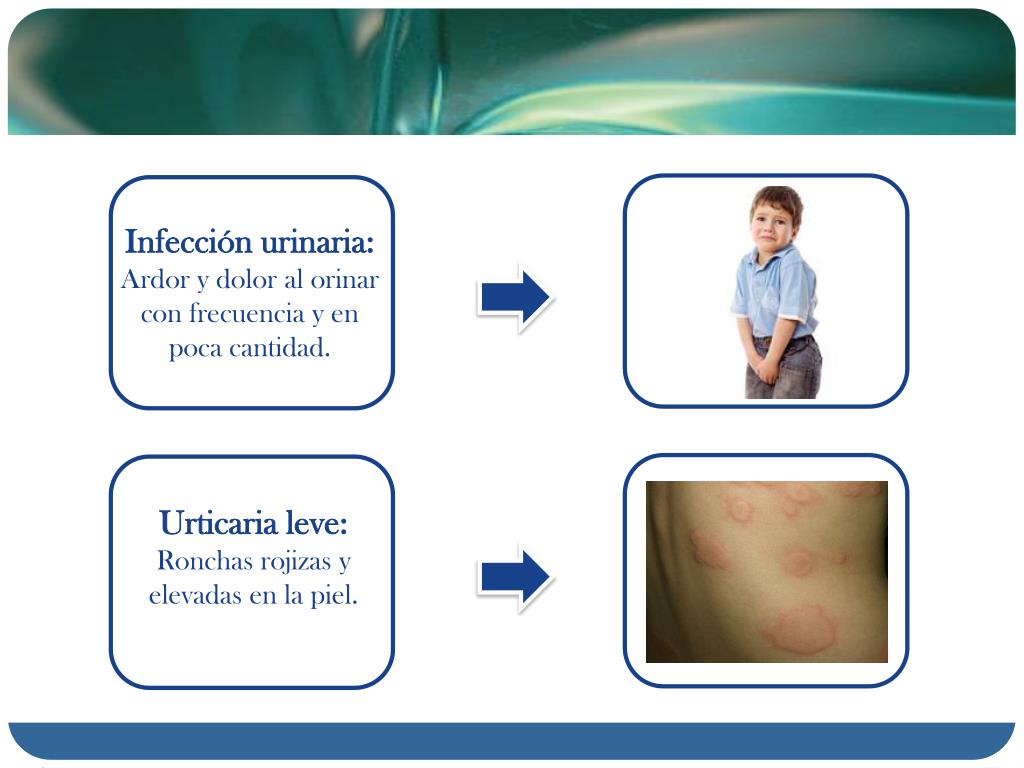 Infección urinaria:
Ardor y dolor al orinar con frecuencia y en poca cantidad.

Urticaria leve:
Ronchas rojizas y elevadas en la piel.